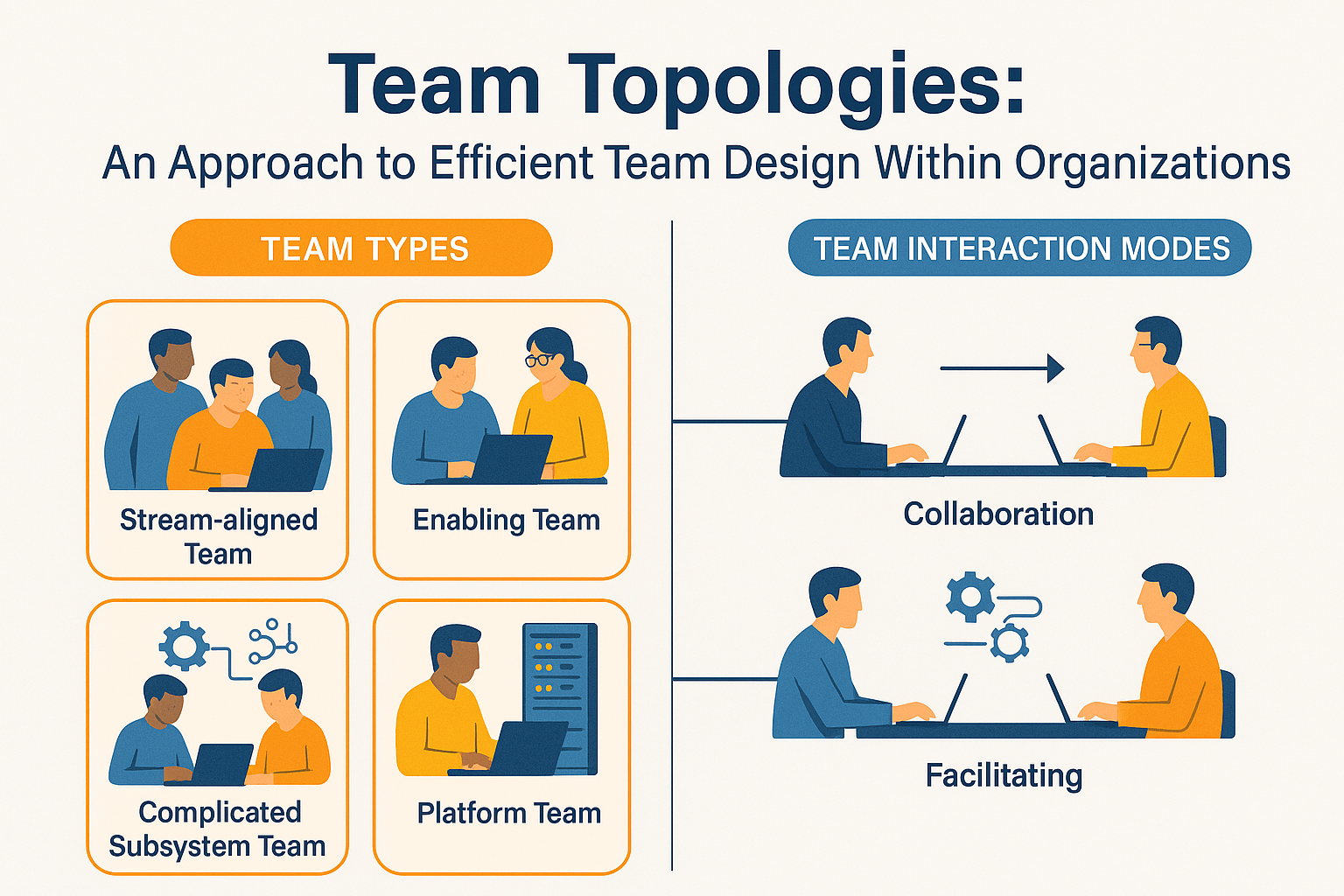 Team Topologies:
An Approach to Efficient Team Design Within Organizations

TEAM TYPES

Stream-aligned Team

Enabling Team

Complicated Subsystem Team

Platform Team

TEAM INTERACTION MODES

Collaboration

Facilitating